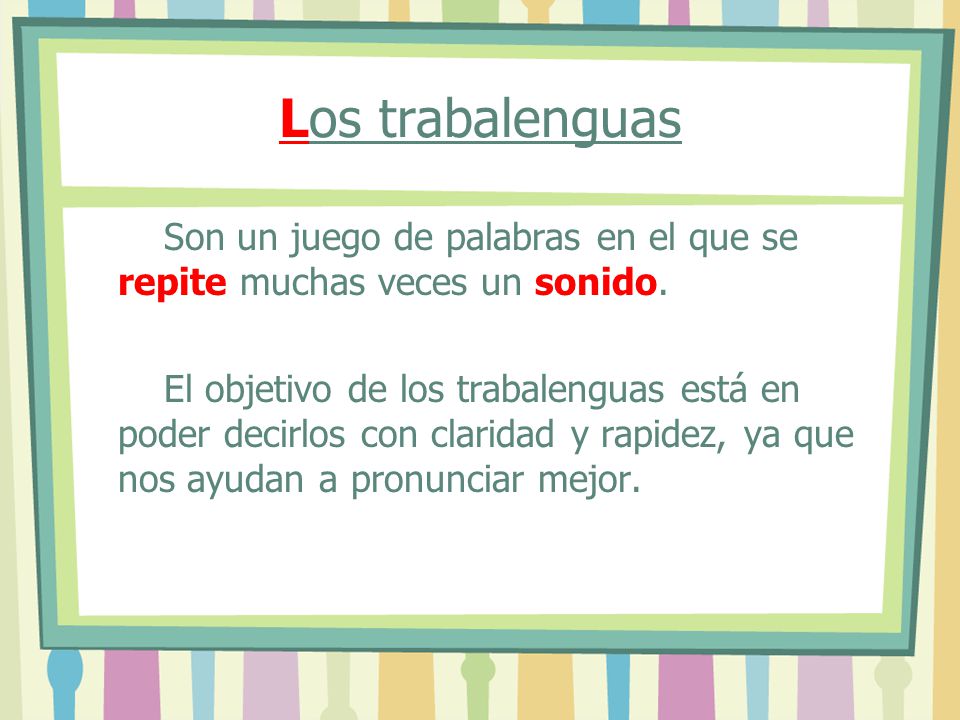 Los trabalenguas

Son un juego de palabras en el que se repite muchas veces un sonido.

El objetivo de los trabalenguas está en poder decirlos con claridad y rapidez, ya que nos ayudan a pronunciar mejor.